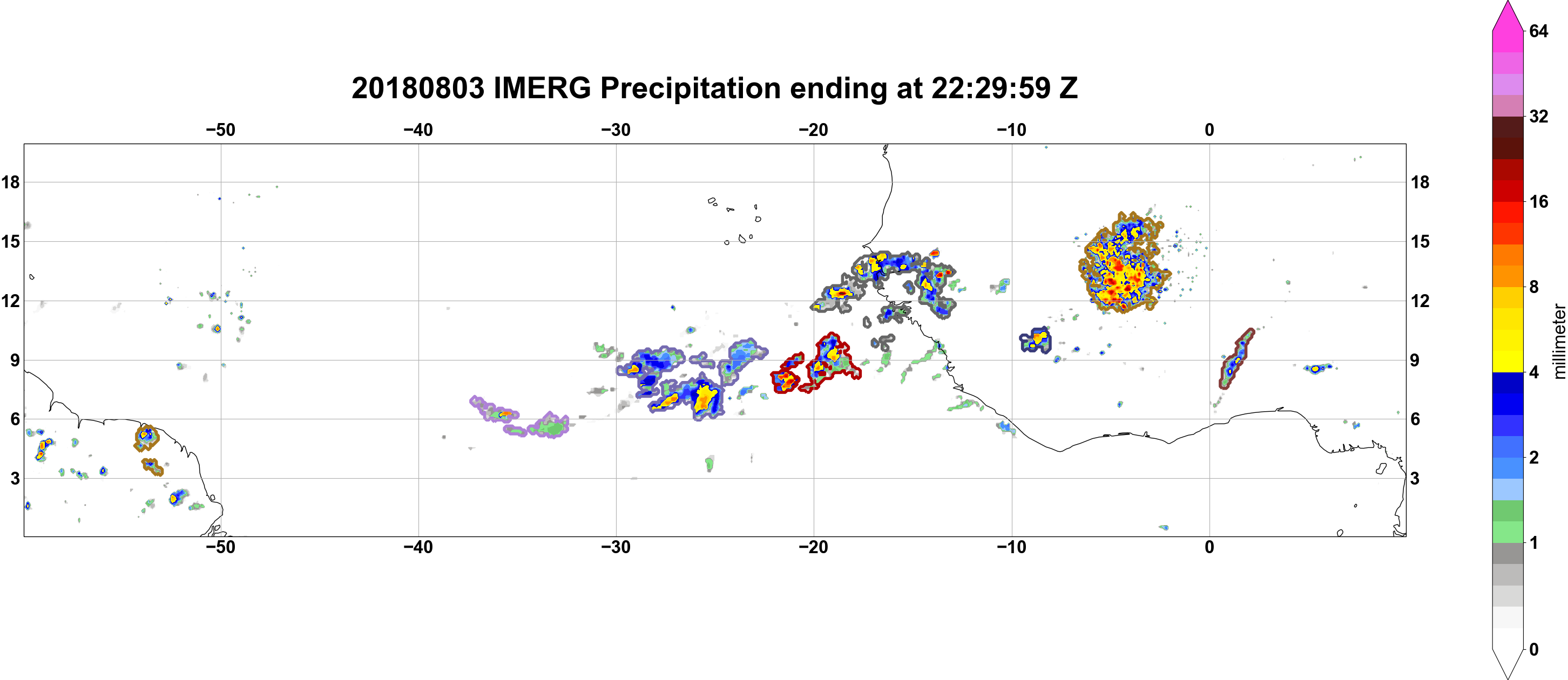 20180803 IMERG Precipitation ending at 22:29:59 Z

−50 −40 −30 −20 −10 0

18
15
12
9
6
3

18
15
12
9
6
3

−50 −40 −30 −20 −10 0

64
32
16
8
4
2
1
0
millimeter